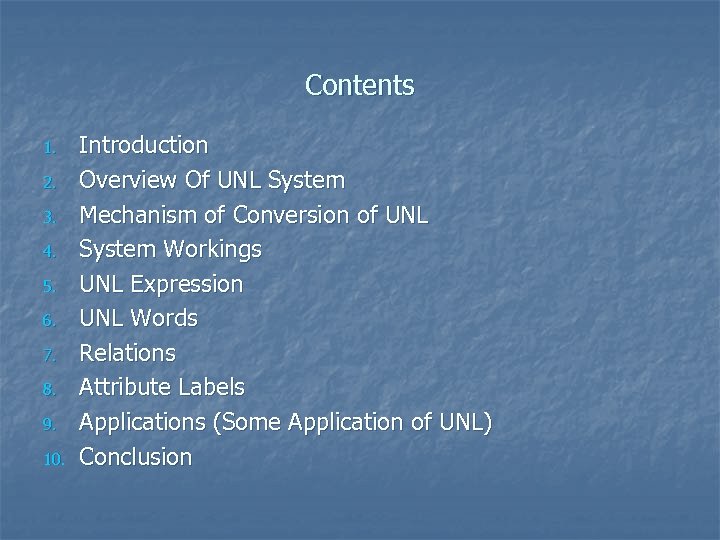 Contents

1. Introduction
2. Overview Of UNL System
3. Mechanism of Conversion of UNL
4. System Workings
5. UNL Expression
6. UNL Words
7. Relations
8. Attribute Labels
9. Applications (Some Application of UNL)
10. Conclusion